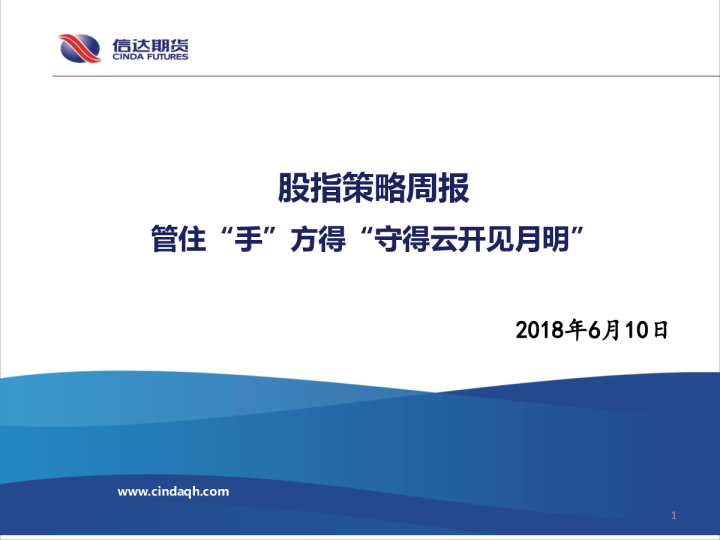 信达期货
CINDA FUTURES

股指策略周报
管住“手”方得“守得云开见月明”

2018年6月10日

www.cindaqh.com

1